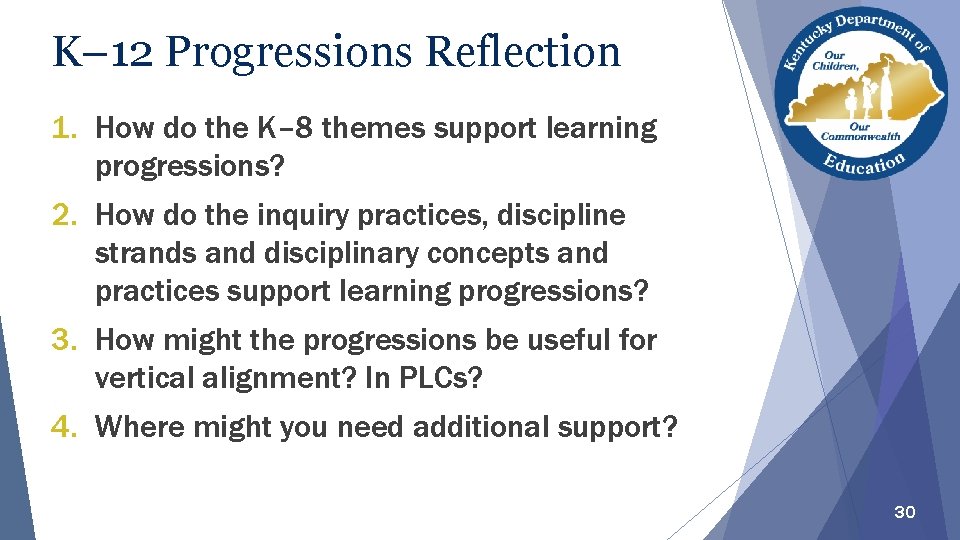 K–12 Progressions Reflection

1. How do the K–8 themes support learning progressions?

2. How do the inquiry practices, discipline strands and disciplinary concepts and practices support learning progressions?

3. How might the progressions be useful for vertical alignment? In PLCs?

4. Where might you need additional support?

Kentucky Department of Education
Our Children, Our Commonwealth

30